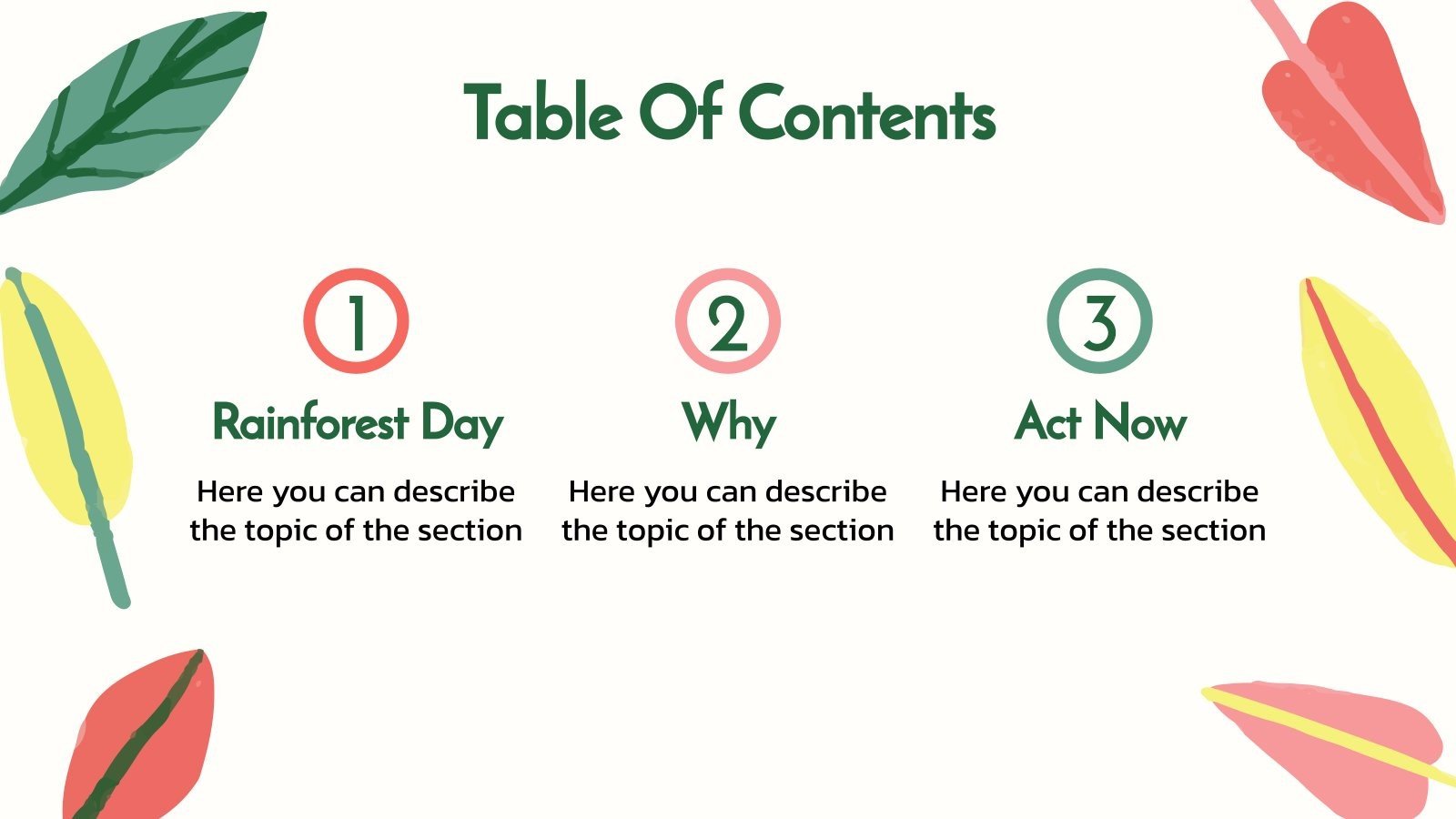 Table Of Contents

1

Rainforest Day

Here you can describe the topic of the section

2

Why

Here you can describe the topic of the section

3

Act Now

Here you can describe the topic of the section